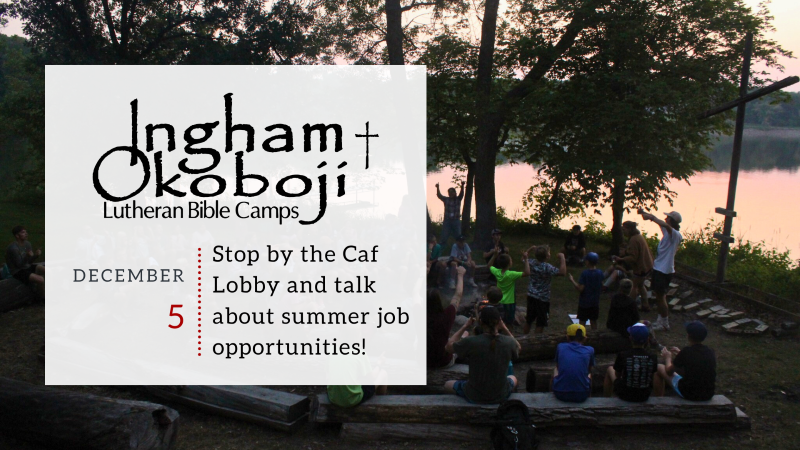 Ingham
Okoboji
Lutheran Bible Camps

DECEMBER
5

Stop by the Caf Lobby and talk about summer job opportunities!